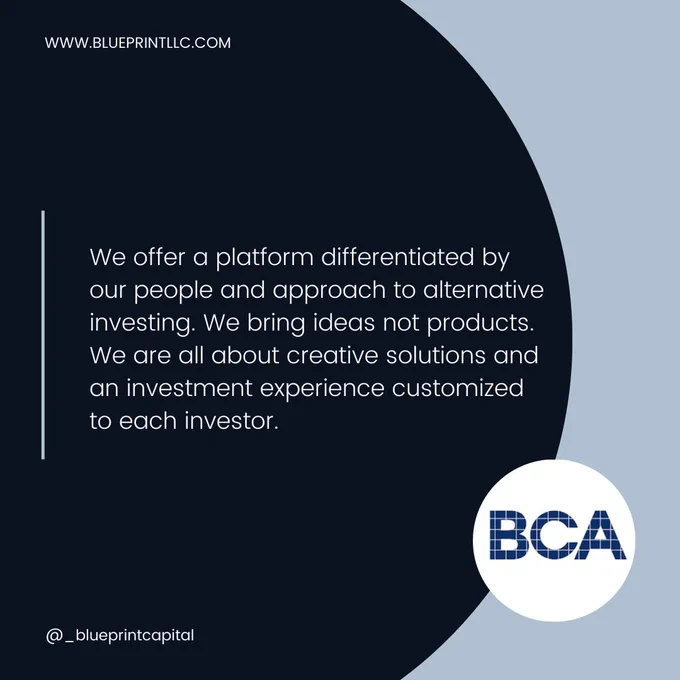 WWW.BLUEPRINTLLC.COM

We offer a platform differentiated by our people and approach to alternative investing. We bring ideas not products. We are all about creative solutions and an investment experience customized to each investor.

BCA

@_blueprintcapital